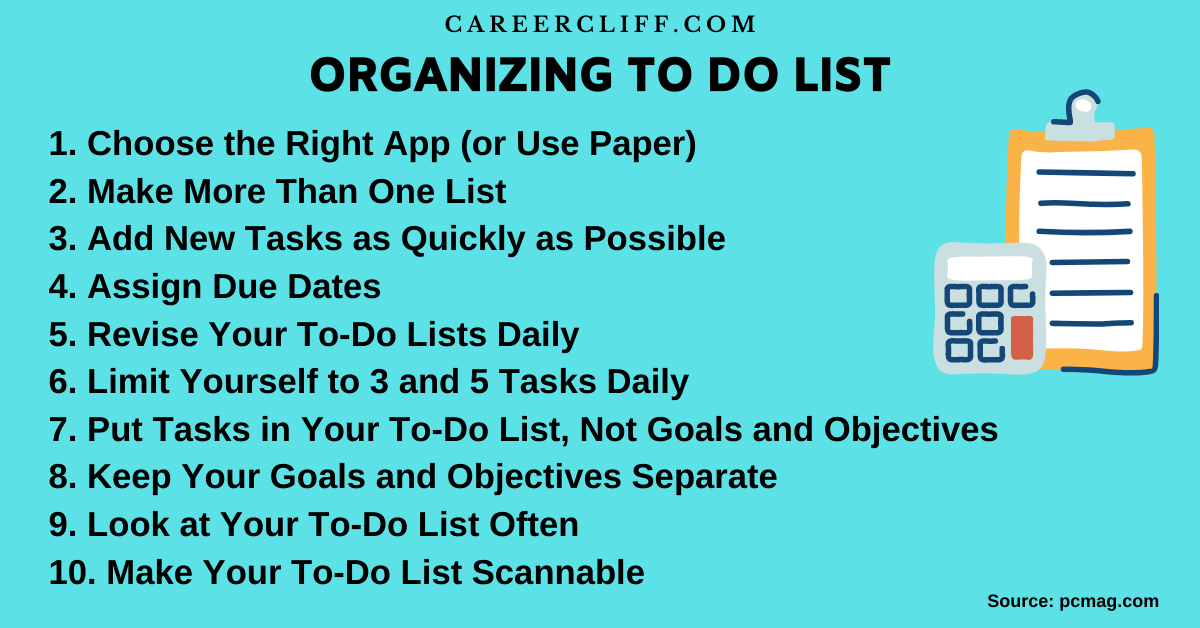 CAREERCLIFF.COM

ORGANIZING TO DO LIST

1. Choose the Right App (or Use Paper)
2. Make More Than One List
3. Add New Tasks as Quickly as Possible
4. Assign Due Dates
5. Revise Your To-Do Lists Daily
6. Limit Yourself to 3 and 5 Tasks Daily
7. Put Tasks in Your To-Do List, Not Goals and Objectives
8. Keep Your Goals and Objectives Separate
9. Look at Your To-Do List Often
10. Make Your To-Do List Scannable

Source: pcmag.com